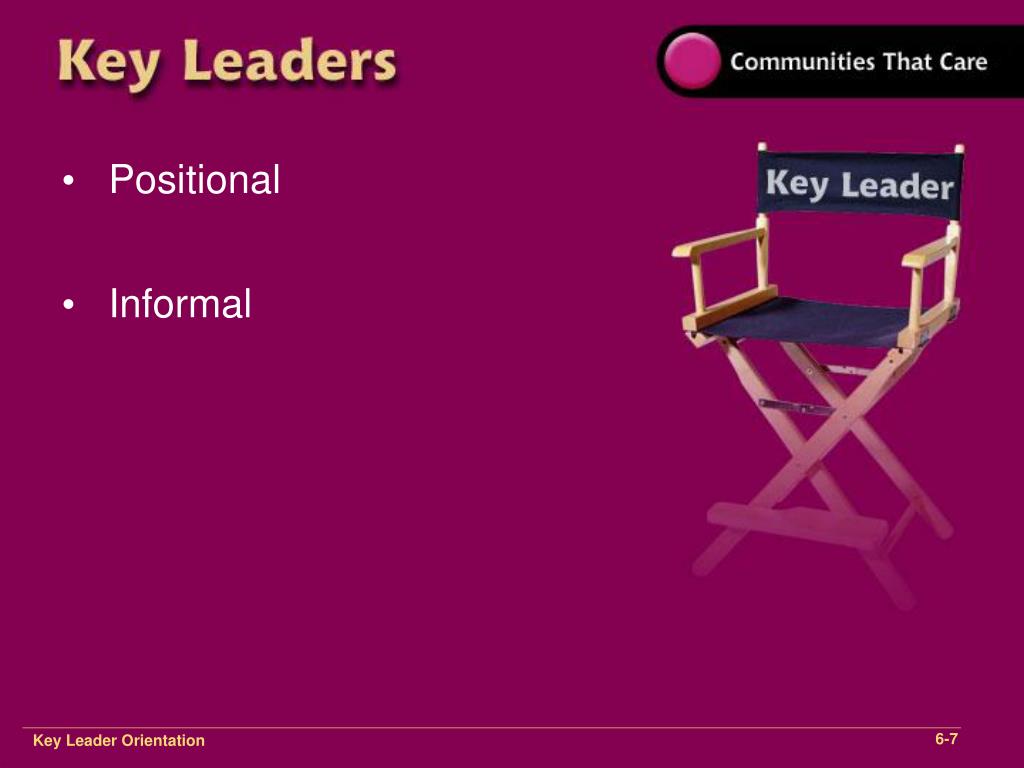 Key Leaders

Communities That Care

• Positional

• Informal

Key Leader

Key Leader Orientation

6-7